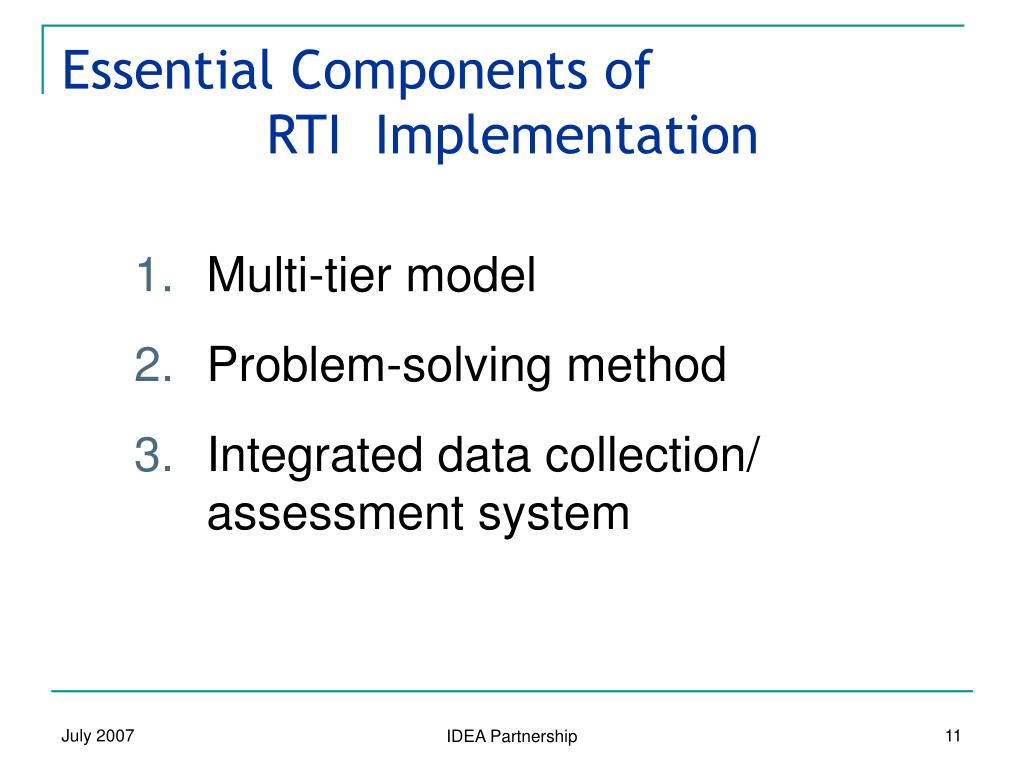 Essential Components of
RTI Implementation

1. Multi-tier model
2. Problem-solving method
3. Integrated data collection/ assessment system

July 2007

IDEA Partnership

11